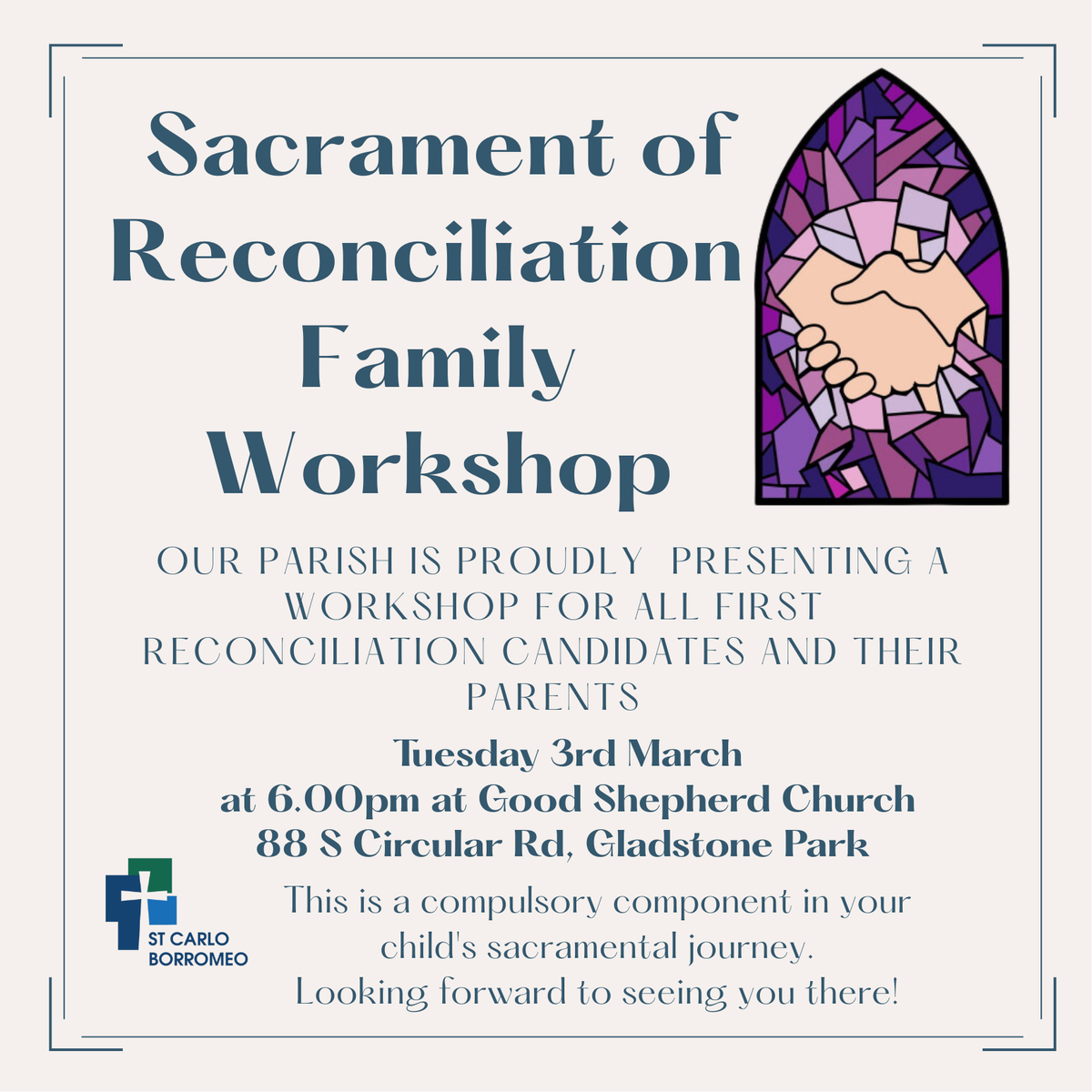 Sacrament of Reconciliation Family Workshop

OUR PARISH IS PROUDLY PRESENTING A WORKSHOP FOR ALL FIRST RECONCILIATION CANDIDATES AND THEIR PARENTS

Tuesday 3rd March
at 6.00pm at Good Shepherd Church
88 S Circular Rd, Gladstone Park

ST CARLO BORROMEO

This is a compulsory component in your child's sacramental journey.
Looking forward to seeing you there!